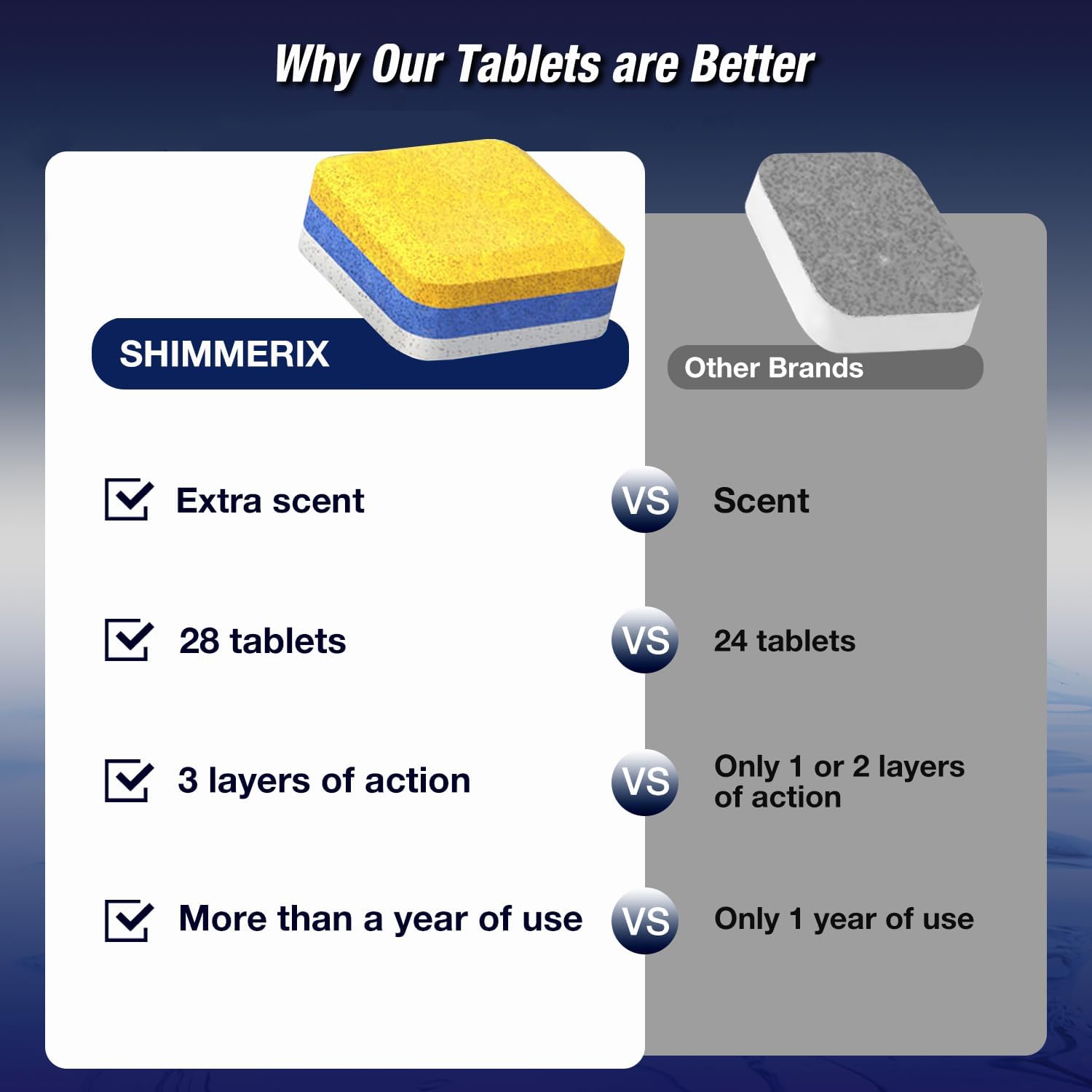 Why Our Tablets are Better

SHIMMERIX

Other Brands

Extra scent VS Scent

28 tablets VS 24 tablets

3 layers of action VS Only 1 or 2 layers of action

More than a year of use VS Only 1 year of use